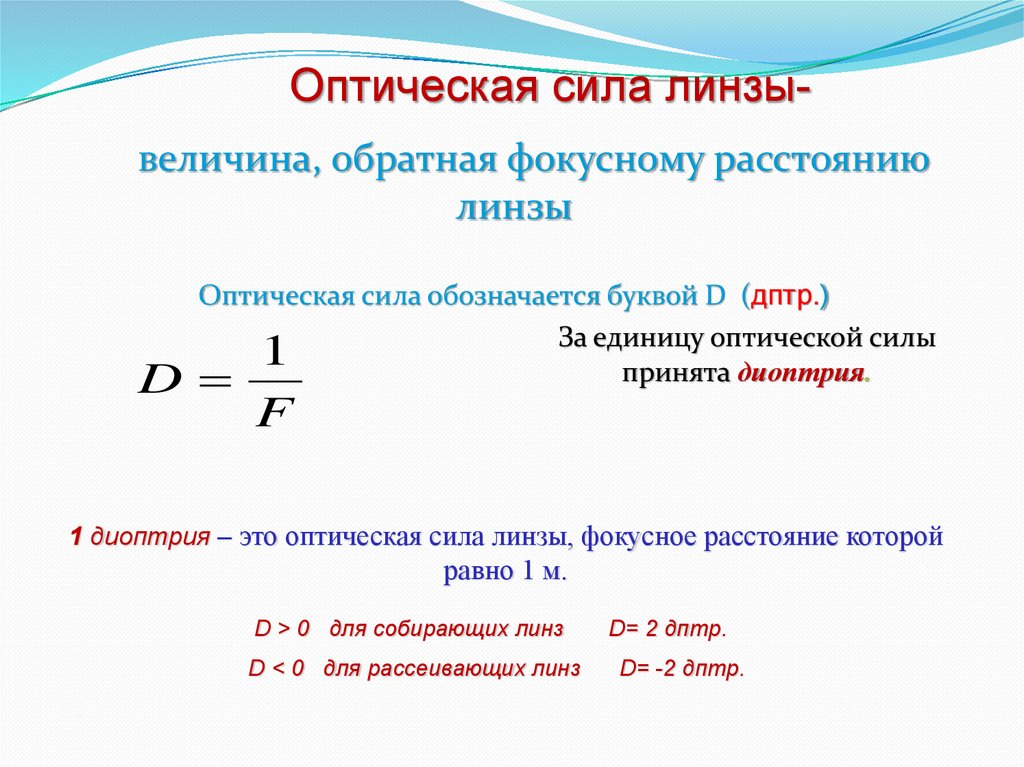 Оптическая сила линзы-

величина, обратная фокусному расстоянию линзы

Оптическая сила обозначается буквой D (дптр.)

$D = \frac{1}{F}$

За единицу оптической силы принята диоптрия.

1 диоптрия – это оптическая сила линзы, фокусное расстояние которой равно 1 м.

D > 0 для собирающих линз D= 2 дптр.

D < 0 для рассеивающих линз D= -2 дптр.